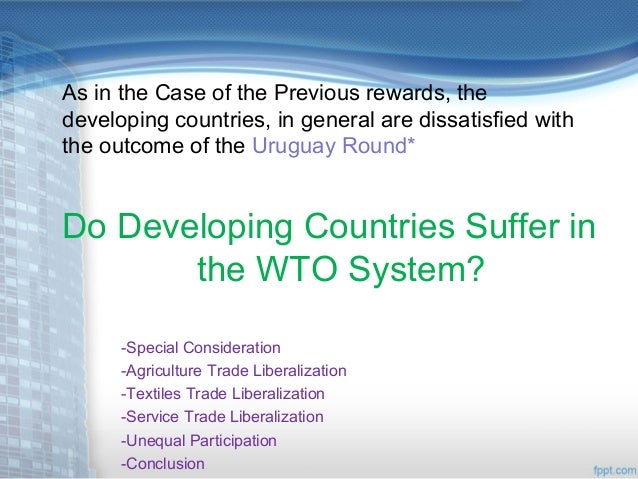 As in the Case of the Previous rewards, the developing countries, in general are dissatisfied with the outcome of the Uruguay Round*

Do Developing Countries Suffer in the WTO System?

-Special Consideration
-Agriculture Trade Liberalization
-Textiles Trade Liberalization
-Service Trade Liberalization
-Unequal Participation
-Conclusion

fppt.com